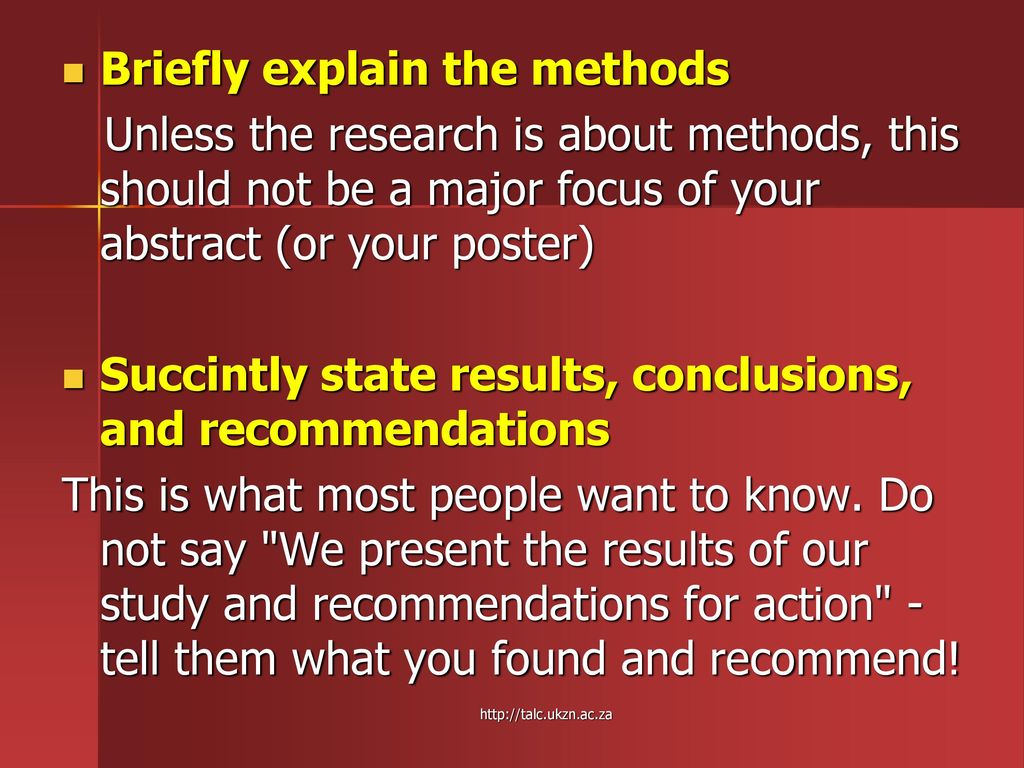 Briefly explain the methods

Unless the research is about methods, this should not be a major focus of your abstract (or your poster)

Succintly state results, conclusions, and recommendations

This is what most people want to know. Do not say "We present the results of our study and recommendations for action" - tell them what you found and recommend!

http://talc.ukzn.ac.za